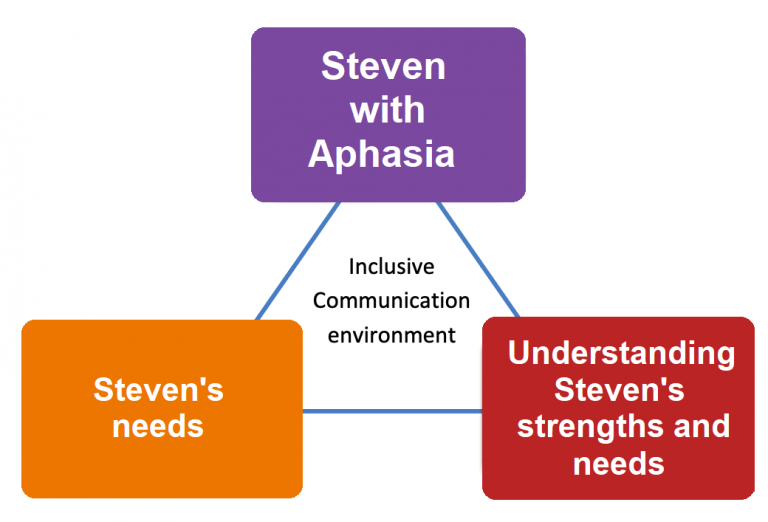 Steven with Aphasia

Inclusive Communication environment

Steven's needs

Understanding Steven's strengths and needs